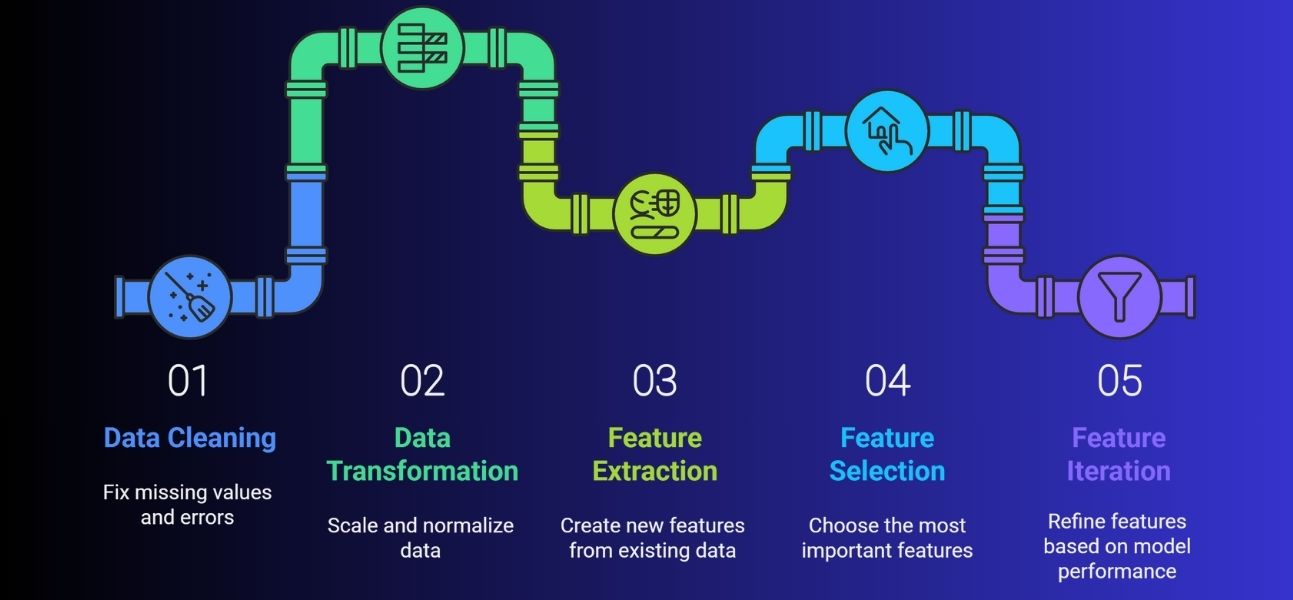 01

Data Cleaning

Fix missing values and errors

02

Data Transformation

Scale and normalize data

03

Feature Extraction

Create new features from existing data

04

Feature Selection

Choose the most important features

05

Feature Iteration

Refine features based on model performance